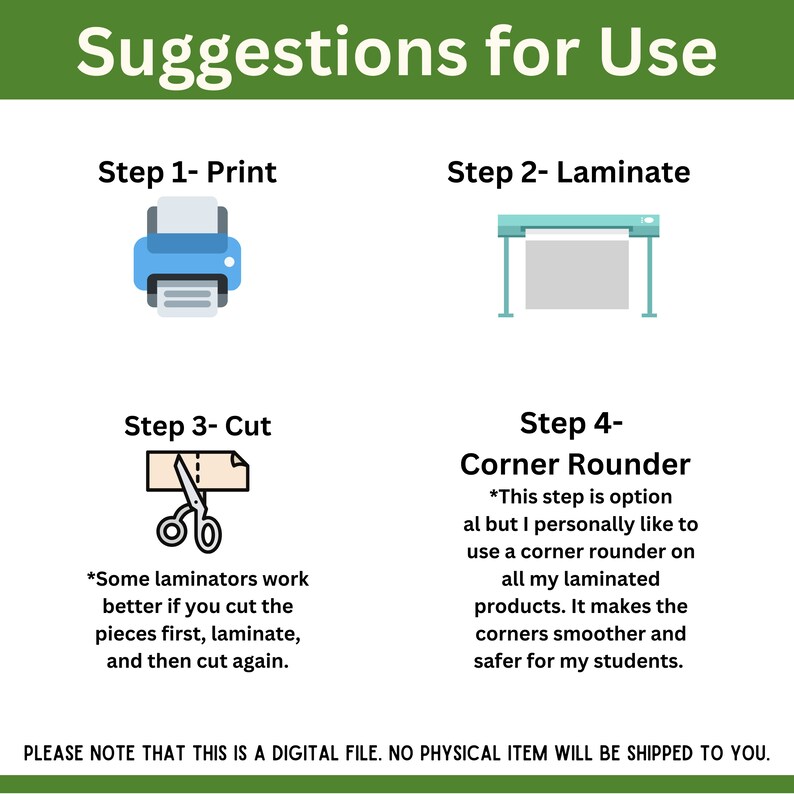 Suggestions for Use

Step 1- Print

Step 2- Laminate

Step 3- Cut

*Some laminators work better if you cut the pieces first, laminate, and then cut again.

Step 4- Corner Rounder

*This step is option al but I personally like to use a corner rounder on all my laminated products. It makes the corners smoother and safer for my students.

PLEASE NOTE THAT THIS IS A DIGITAL FILE. NO PHYSICAL ITEM WILL BE SHIPPED TO YOU.